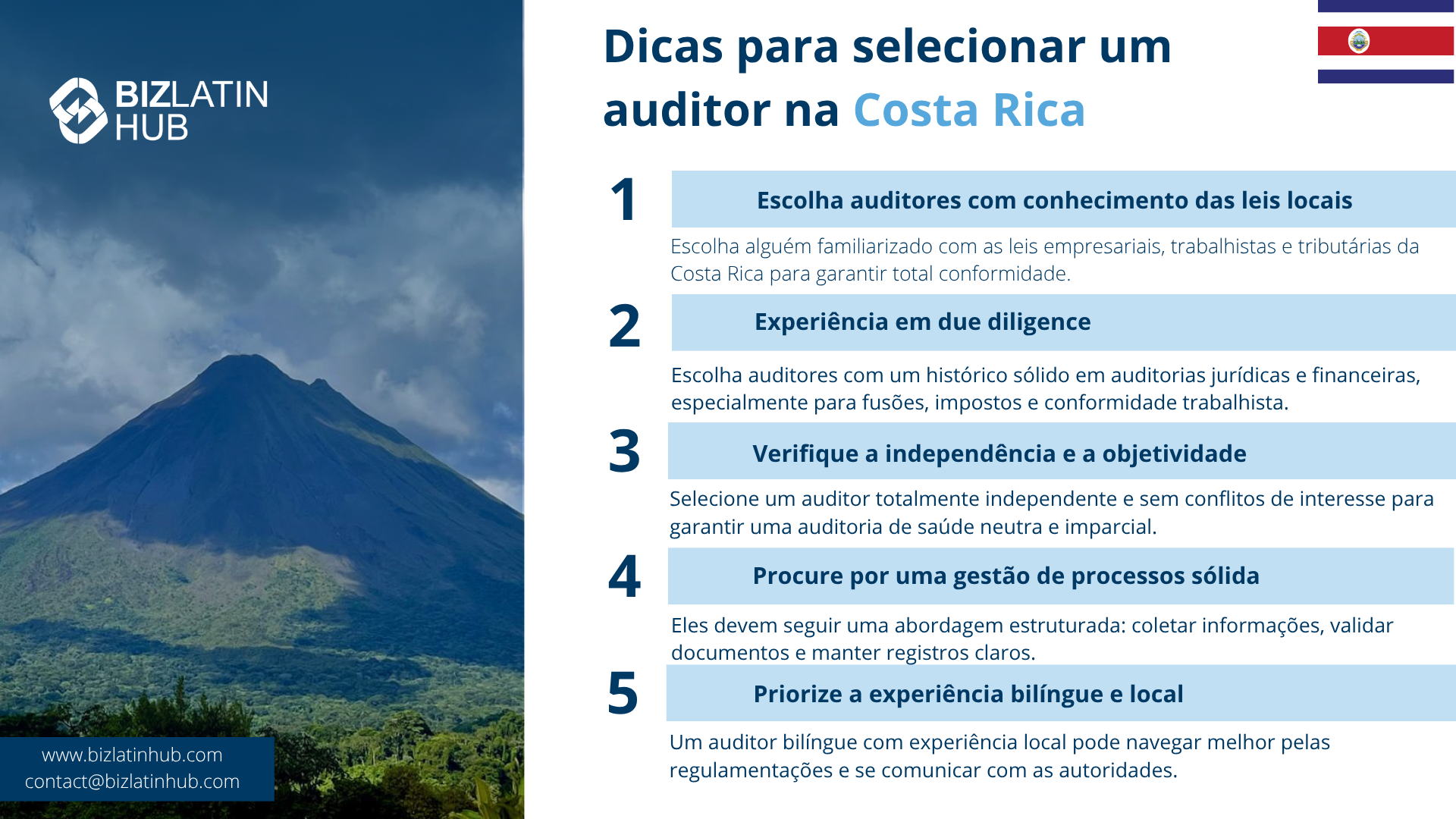 BIZLATIN HUB

www.bizlatinhub.com
contact@bizlatinhub.com

Dicas para selecionar um auditor na Costa Rica

1

Escolha auditores com conhecimento das leis locais

Escolha alguém familiarizado com as leis empresariais, trabalhistas e tributárias da Costa Rica para garantir total conformidade.

2

Experiência em due diligence

Escolha auditores com um histórico sólido em auditorias jurídicas e financeiras, especialmente para fusões, impostos e conformidade trabalhista.

3

Verifique a independência e a objetividade

Selecione um auditor totalmente independente e sem conflitos de interesse para garantir uma auditoria de saúde neutra e imparcial.

4

Procure por uma gestão de processos sólida

Eles devem seguir uma abordagem estruturada: coletar informações, validar documentos e manter registros claros.

5

Priorize a experiência bilíngue e local

Um auditor bilíngue com experiência local pode navegar melhor pelas regulamentações e se comunicar com as autoridades.